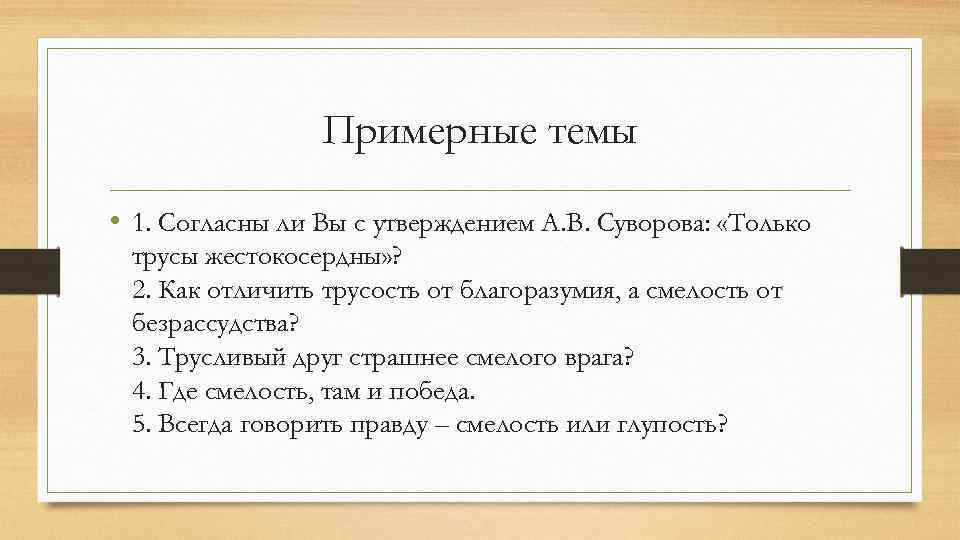 Примерные темы

• 1. Согласны ли Вы с утверждением А.В. Суворова: «Только трусы жестокосердны»?
2. Как отличить трусость от благоразумия, а смелость от безрассудства?
3. Трусливый друг страшнее смелого врага?
4. Где смелость, там и победа.
5. Всегда говорить правду – смелость или глупость?